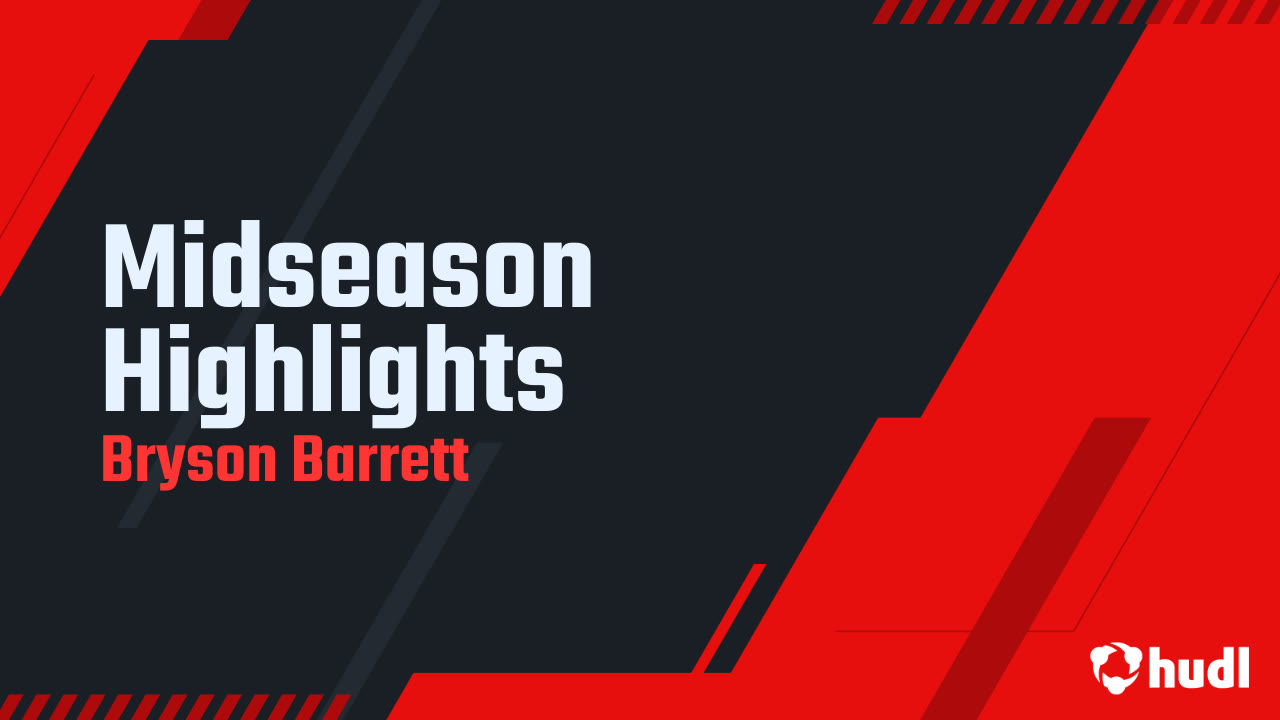 Midseason Highlights
Bryson Barrett

hudl